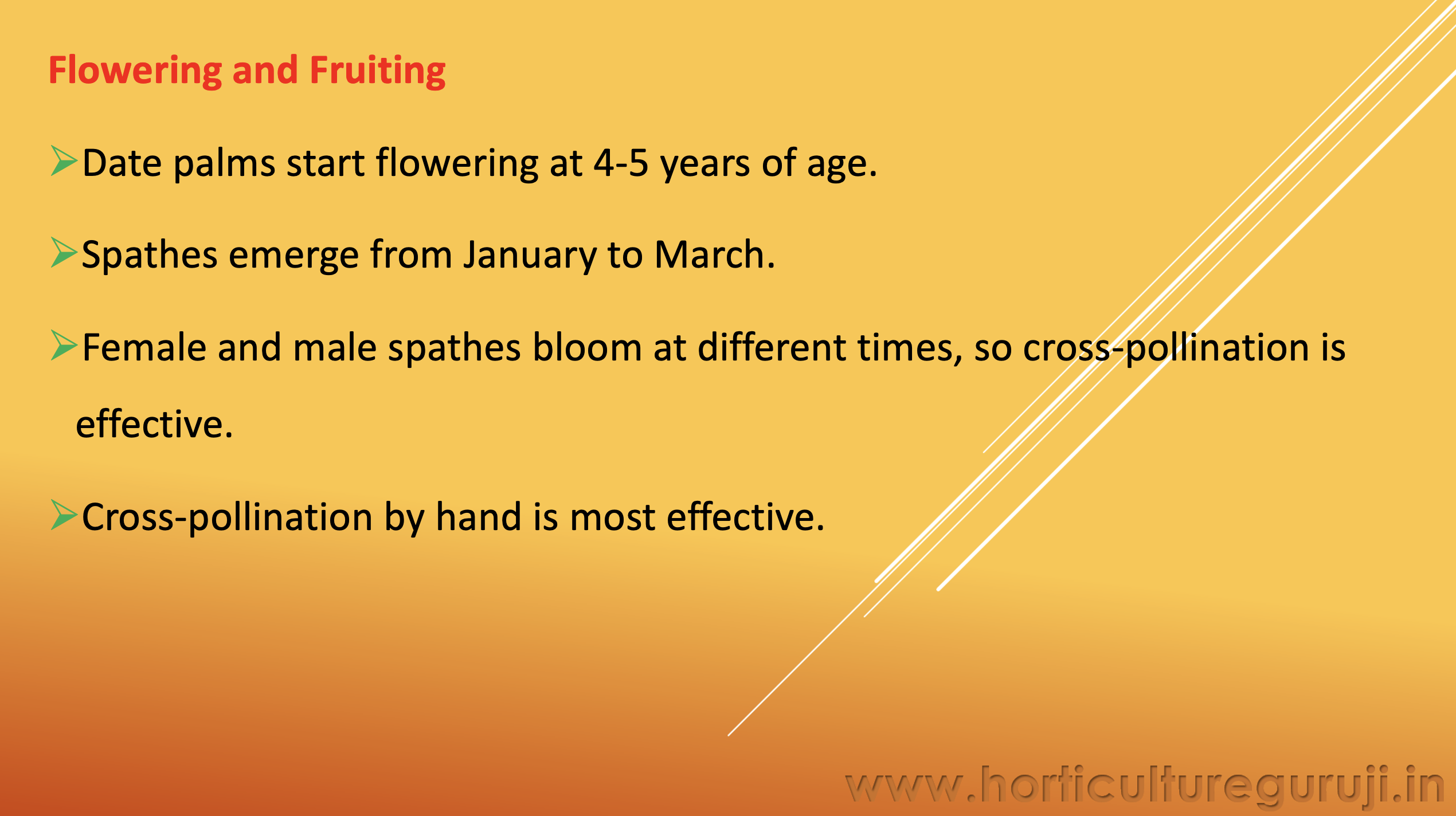 Flowering and Fruiting

➢Date palms start flowering at 4-5 years of age.

➢Spathes emerge from January to March.

➢Female and male spathes bloom at different times, so cross-pollination is effective.

➢Cross-pollination by hand is most effective.

www.horticultureguruji.in